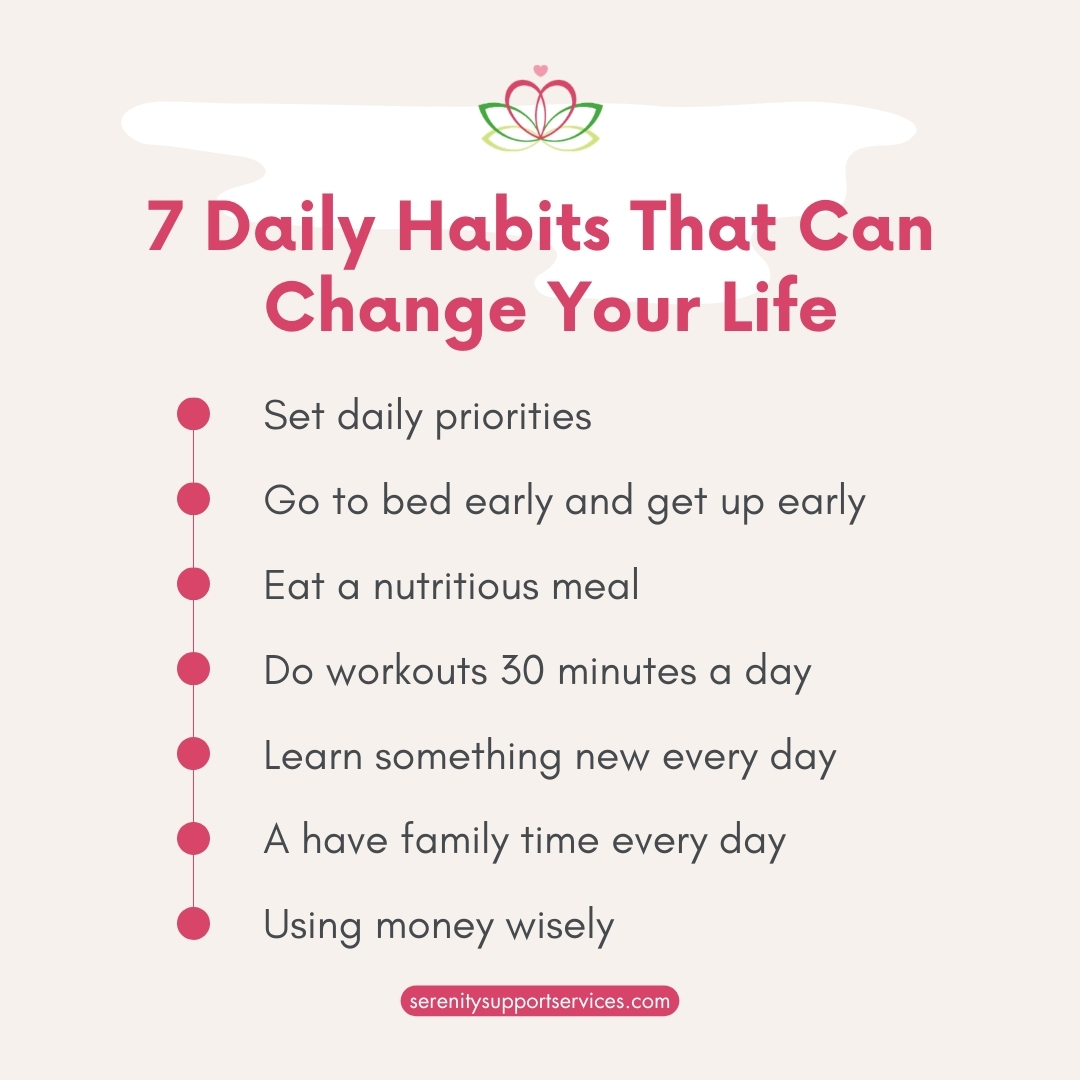 7 Daily Habits That Can Change Your Life

Set daily priorities

Go to bed early and get up early

Eat a nutritious meal

Do workouts 30 minutes a day

Learn something new every day

A have family time every day

Using money wisely

serenitysupportservices.com